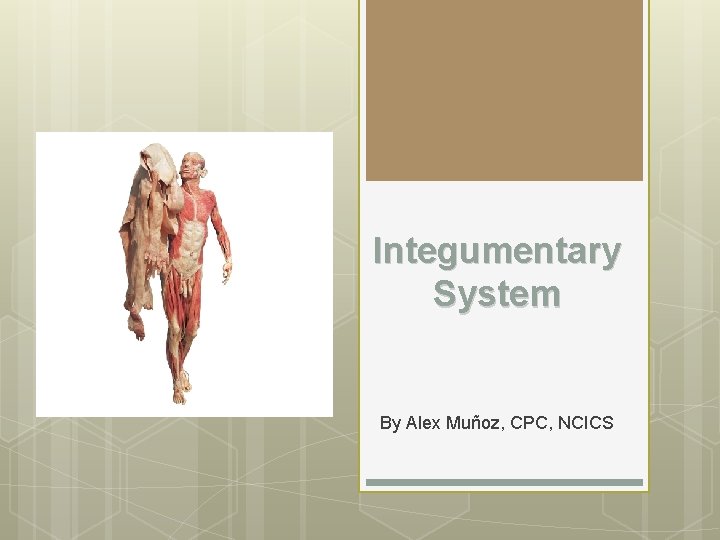 Integumentary System

By Alex Muñoz, CPC, NCICS